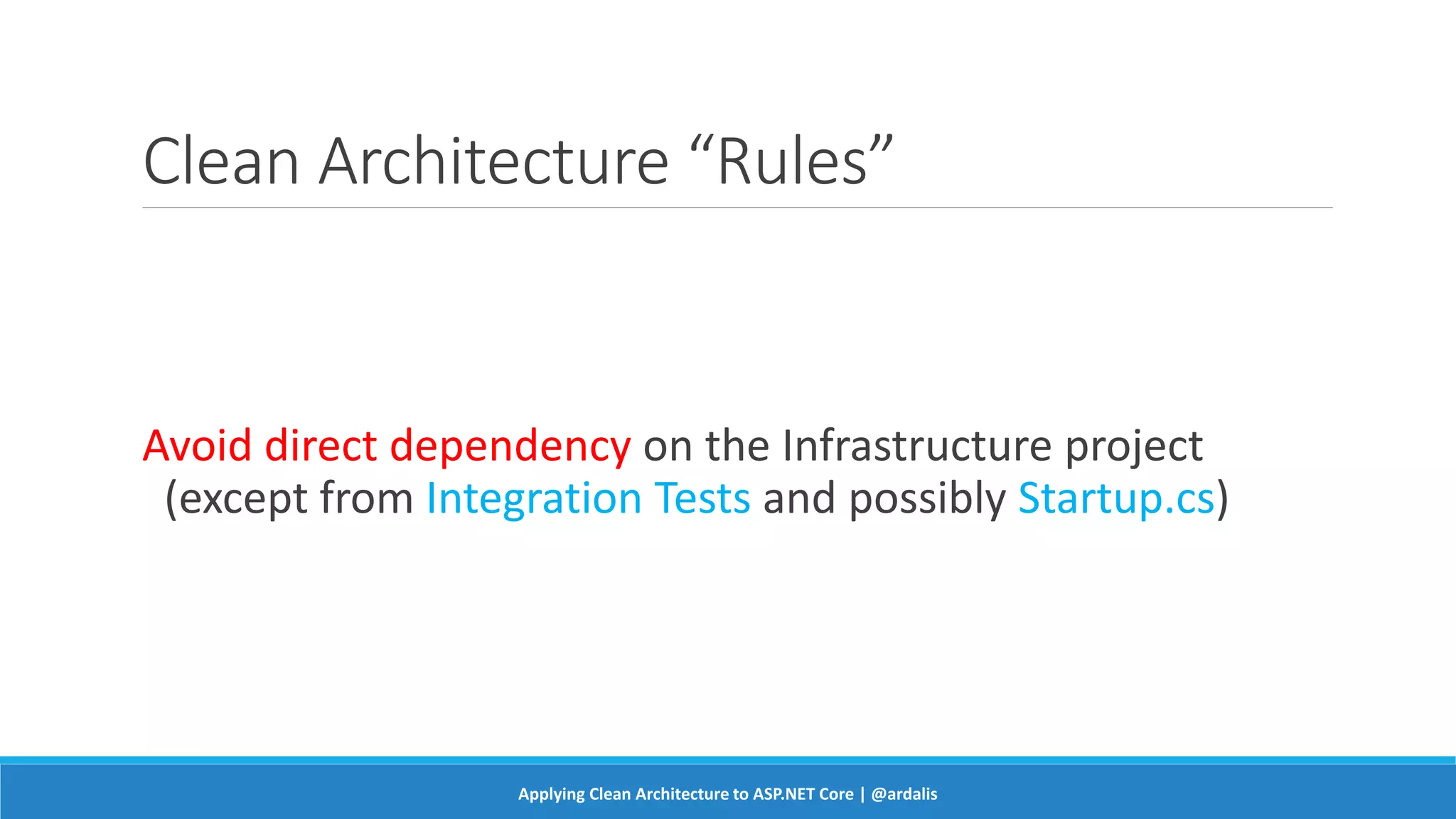 Clean Architecture “Rules”

Avoid direct dependency on the Infrastructure project (except from Integration Tests and possibly Startup.cs)

Applying Clean Architecture to ASP.NET Core | @ardalis